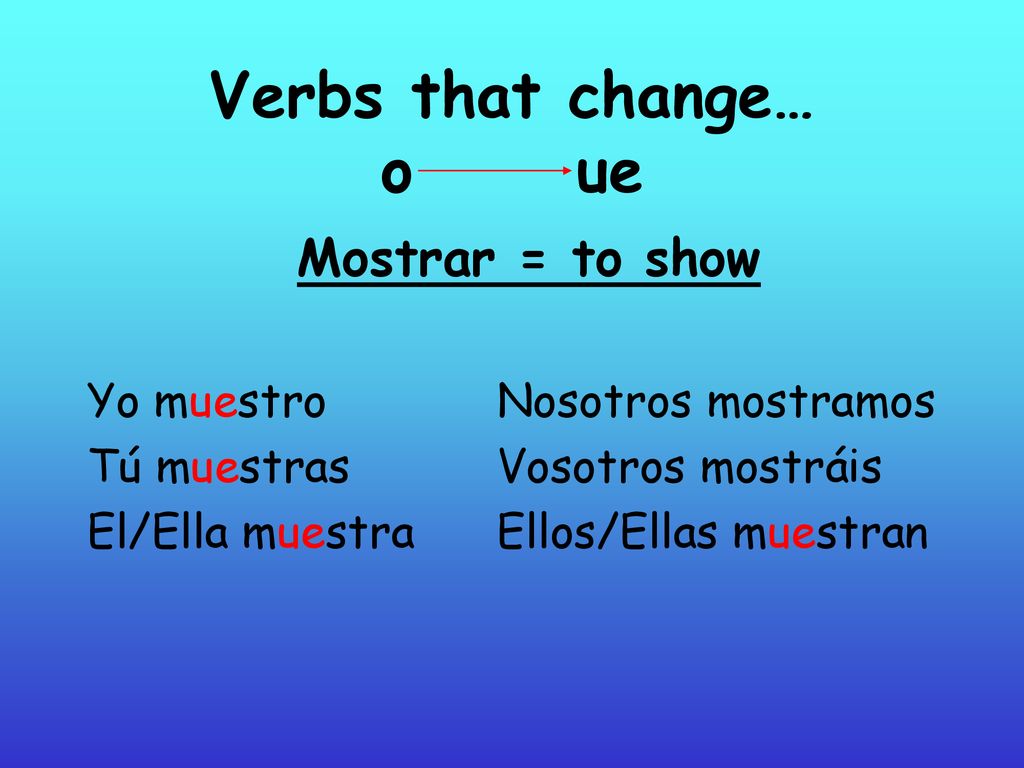 Verbs that change…
o → ue

Mostrar = to show

Yo muestro
Tú muestras
El/Ella muestra

Nosotros mostramos
Vosotros mostráis
Ellos/Ellas muestran